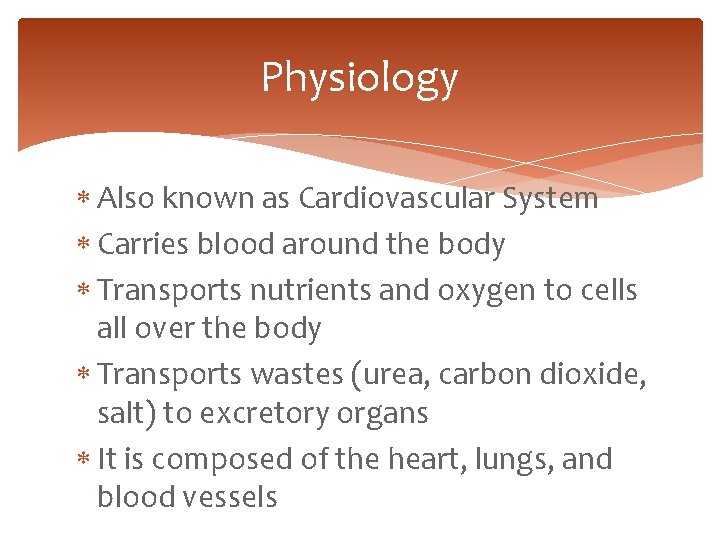 Physiology

* Also known as Cardiovascular System
* Carries blood around the body
* Transports nutrients and oxygen to cells all over the body
* Transports wastes (urea, carbon dioxide, salt) to excretory organs
* It is composed of the heart, lungs, and blood vessels